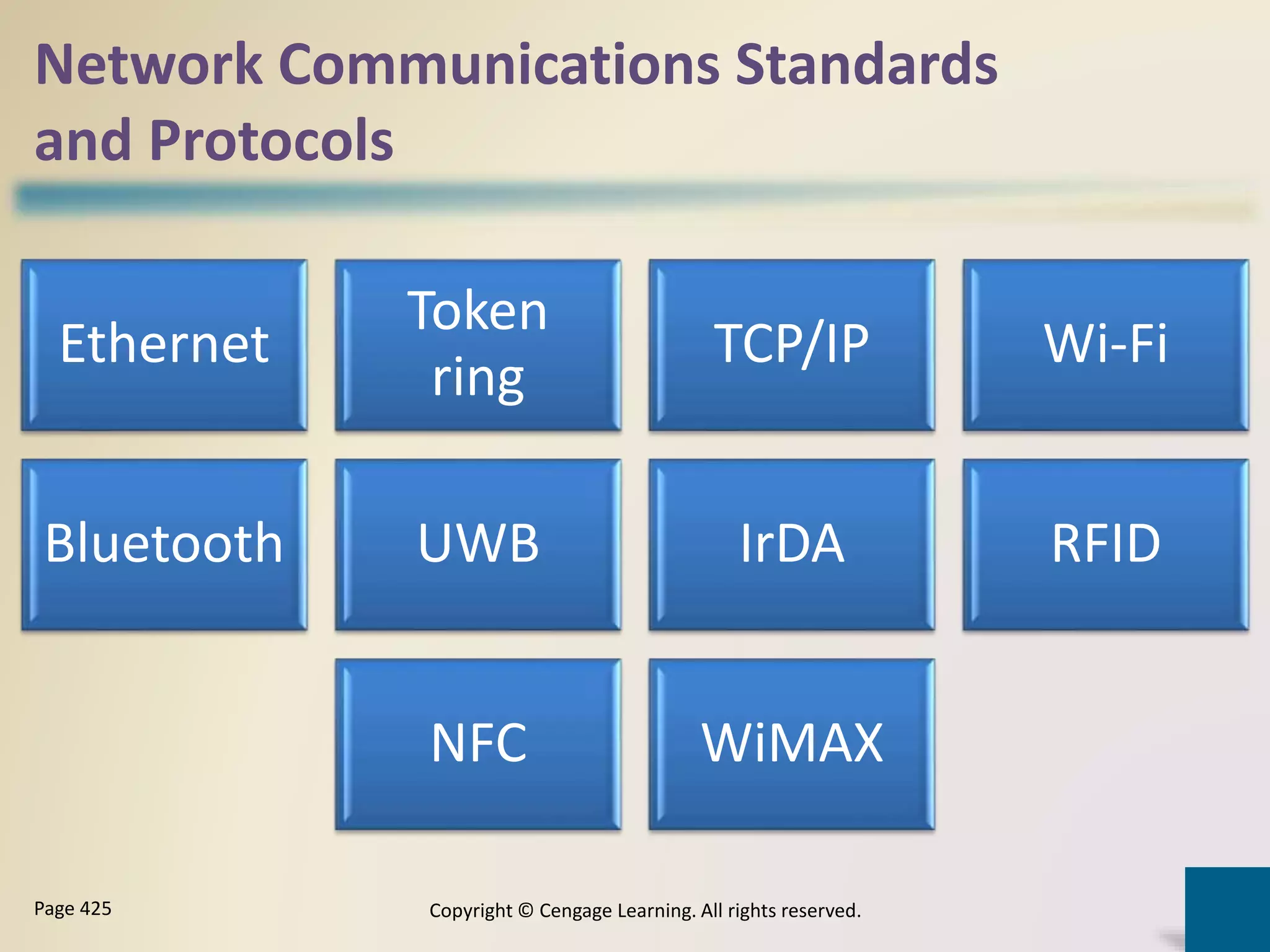 Network Communications Standards and Protocols

Ethernet

Token ring

TCP/IP

Wi-Fi

Bluetooth

UWB

IrDA

RFID

NFC

WiMAX

Page 425

Copyright © Cengage Learning. All rights reserved.